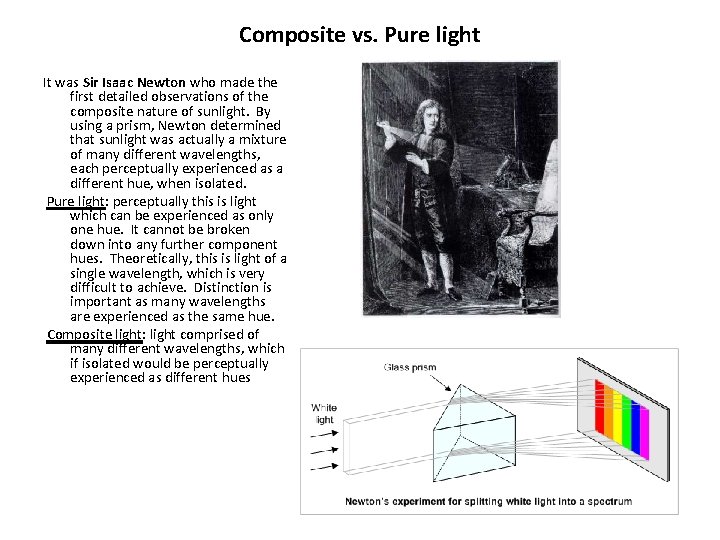 Composite vs. Pure light

It was Sir Isaac Newton who made the first detailed observations of the composite nature of sunlight. By using a prism, Newton determined that sunlight was actually a mixture of many different wavelengths, each perceptually experienced as a different hue, when isolated.

Pure light: perceptually this is light which can be experienced as only one hue. It cannot be broken down into any further component hues. Theoretically, this is light of a single wavelength, which is very difficult to achieve. Distinction is important as many wavelengths are experienced as the same hue.

Composite light: light comprised of many different wavelengths, which if isolated would be perceptually experienced as different hues

Glass prism

White light

Newton's experiment for splitting white light into a spectrum